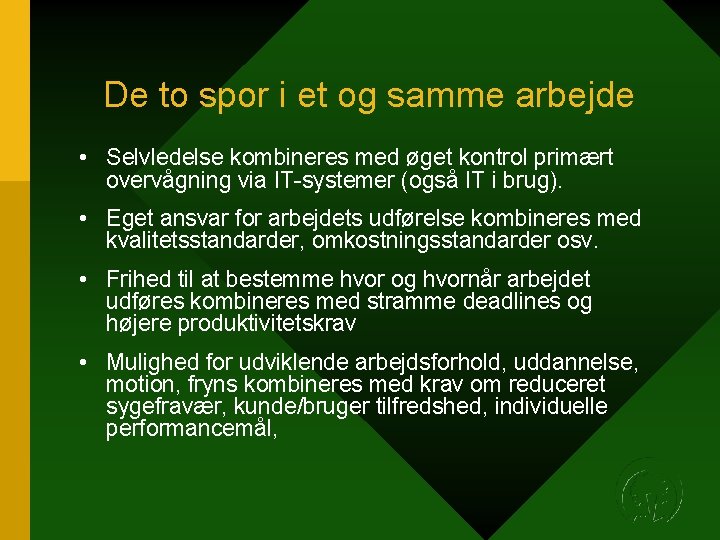 De to spor i et og samme arbejde

• Selvledelse kombineres med øget kontrol primært overvågning via IT-systemer (også IT i brug).

• Eget ansvar for arbejdets udførelse kombineres med kvalitetsstandarder, omkostningsstandarder osv.

• Frihed til at bestemme hvor og hvornår arbejdet udføres kombineres med stramme deadlines og højere produktivitetskrav

• Mulighed for udviklende arbejdsforhold, uddannelse, motion, fryns kombineres med krav om reduceret sygefravær, kunde/bruger tilfredshed, individuelle performancemål,